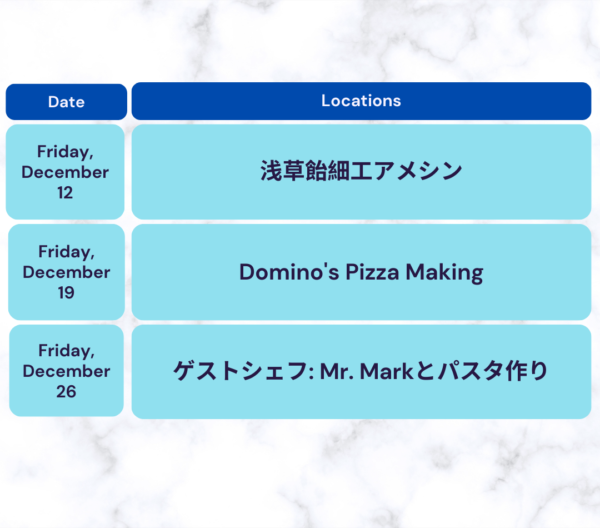 | Date | Locations |
|---|---|
| Friday, December 12 | 浅草飴細工アメシン |
| Friday, December 19 | Domino's Pizza Making |
| Friday, December 26 | ゲストシェフ: Mr. Markとパスタ作り |